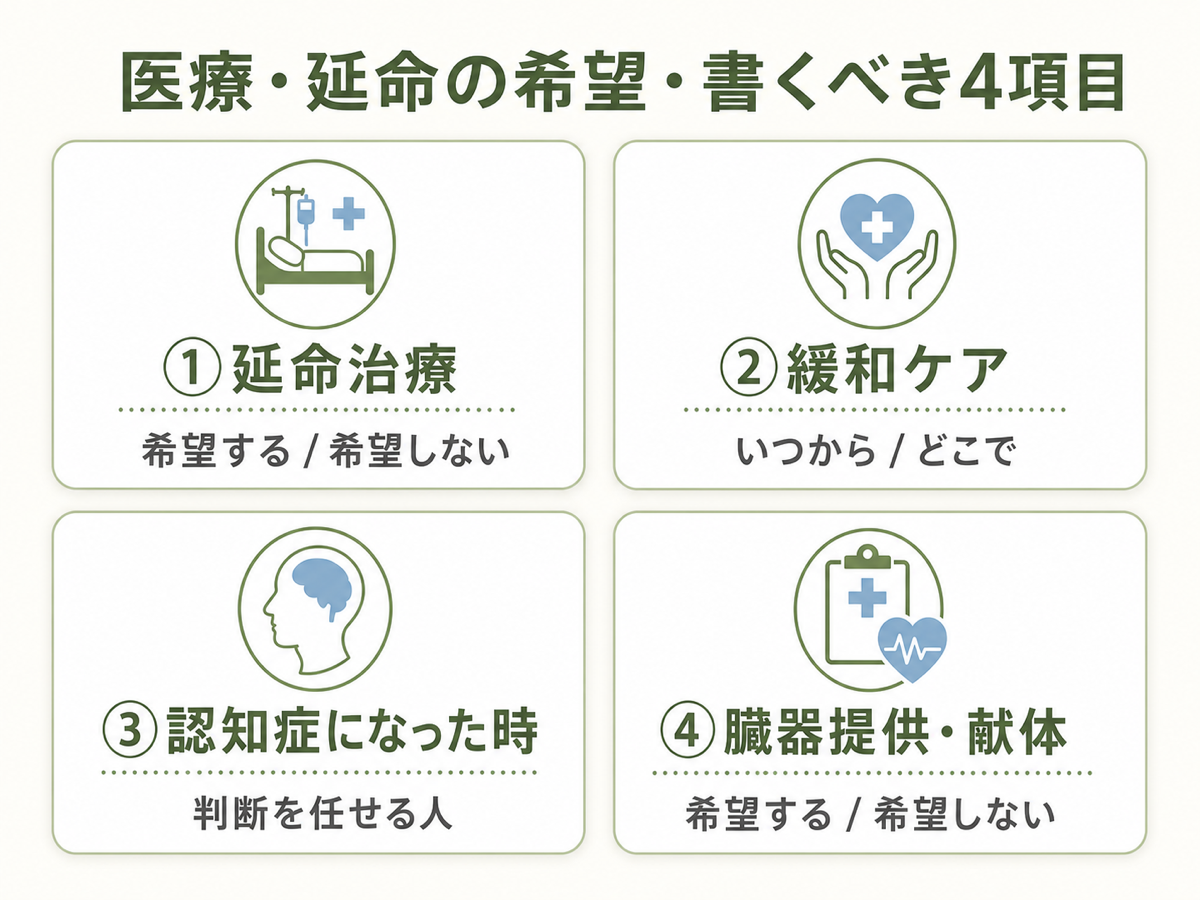 医療・延命の希望・書くべき4項目

① 延命治療

希望する / 希望しない

② 緩和ケア

いつから / どこで

③ 認知症になった時

判断を任せる人

④ 臓器提供・献体

希望する / 希望しない